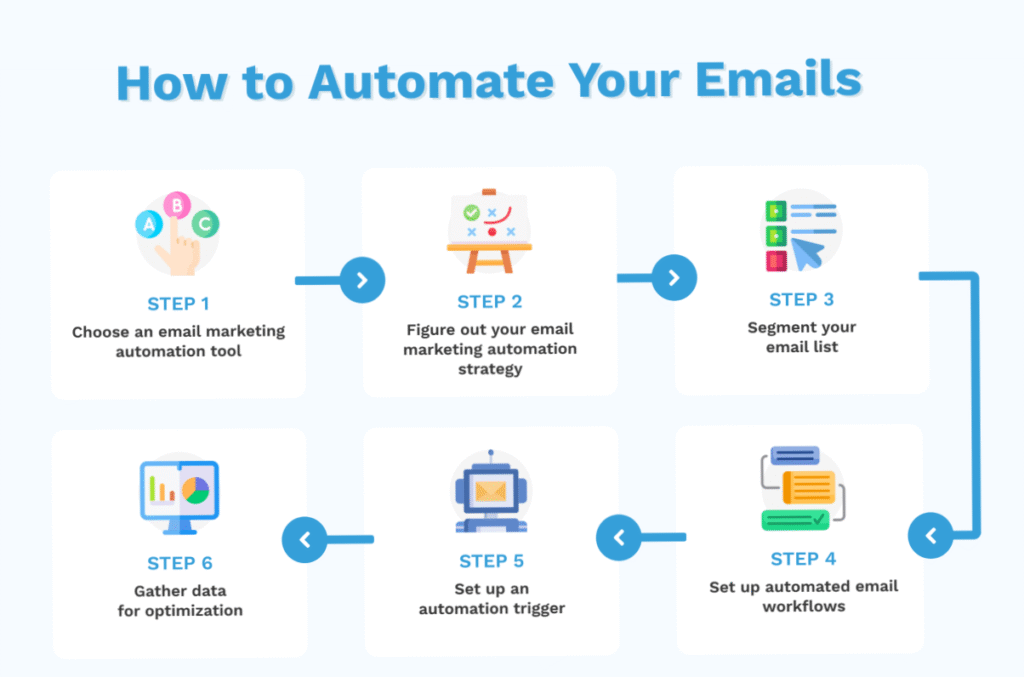 How to Automate Your Emails

A B C

STEP 1
Choose an email marketing automation tool

STEP 2
Figure out your email marketing automation strategy

STEP 3
Segment your email list

STEP 4
Set up automated email workflows

STEP 5
Set up an automation trigger

STEP 6
Gather data for optimization